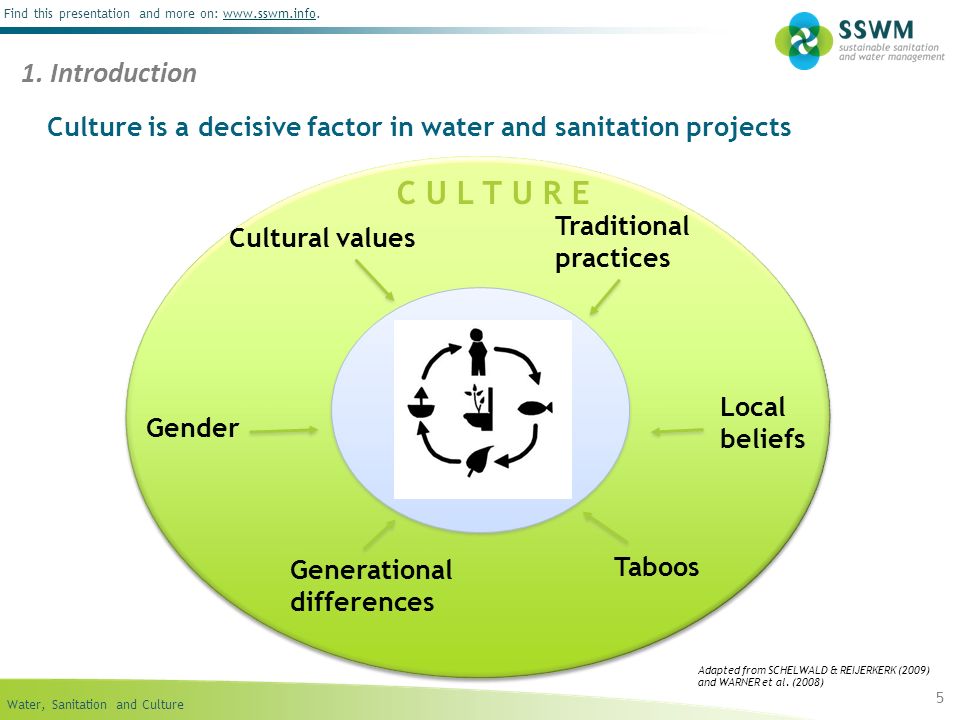 Find this presentation and more on: www.sswm.info.

SSWM
sustainable sanitation and water management

1. Introduction

Culture is a decisive factor in water and sanitation projects

CULTURE

Cultural values

Traditional practices

Gender

Local beliefs

Generational differences

Taboos

Adapted from SCHELWALD & REIJERKERK (2009) and WARNER et al. (2008)

Water, Sanitation and Culture

5